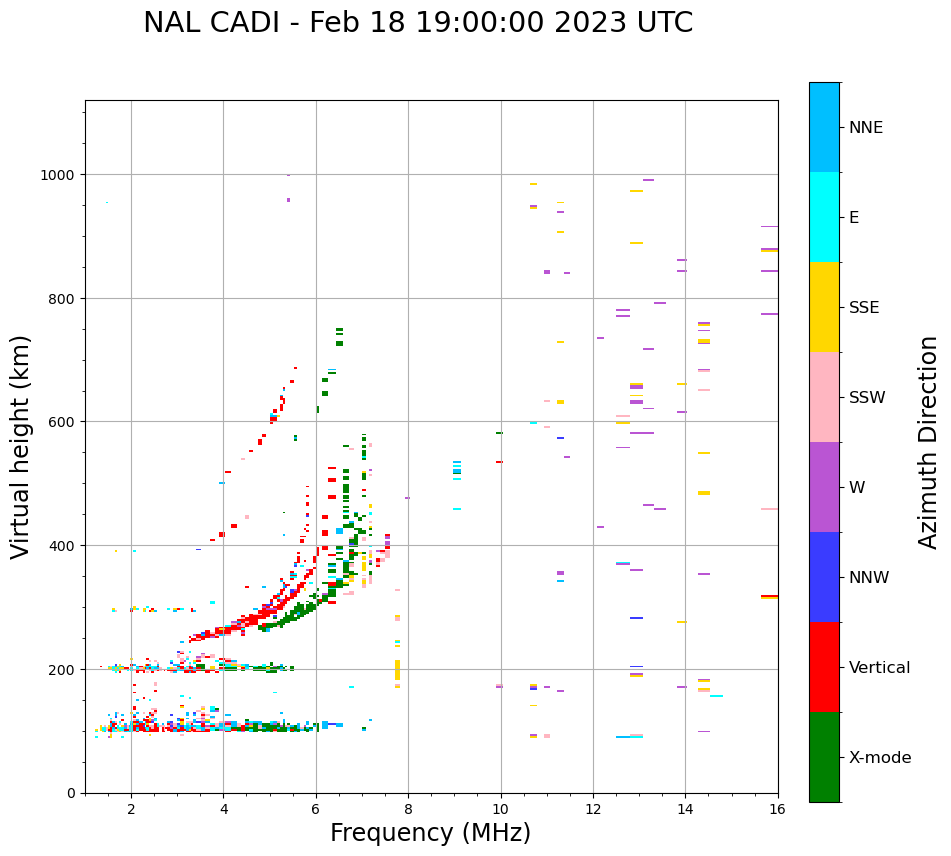 NAL CADI - Feb 18 19:00:00 2023 UTC

Virtual height (km)

1000
800
600
400
200
0

2
4
6
8
10
12
14
16

Frequency (MHz)

NNE
E
SSE
SSW
W
NNW
Vertical
X-mode

Azimuth Direction